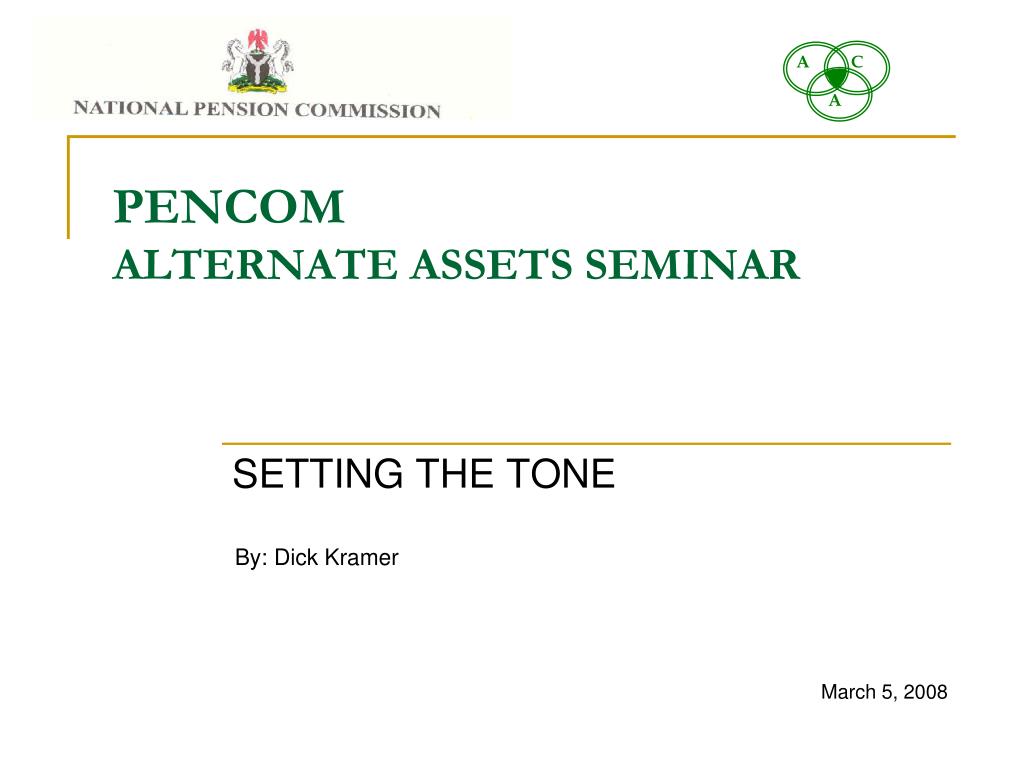 NATIONAL PENSION COMMISSION

A C
A

PENCOM
ALTERNATE ASSETS SEMINAR

SETTING THE TONE

By: Dick Kramer

March 5, 2008